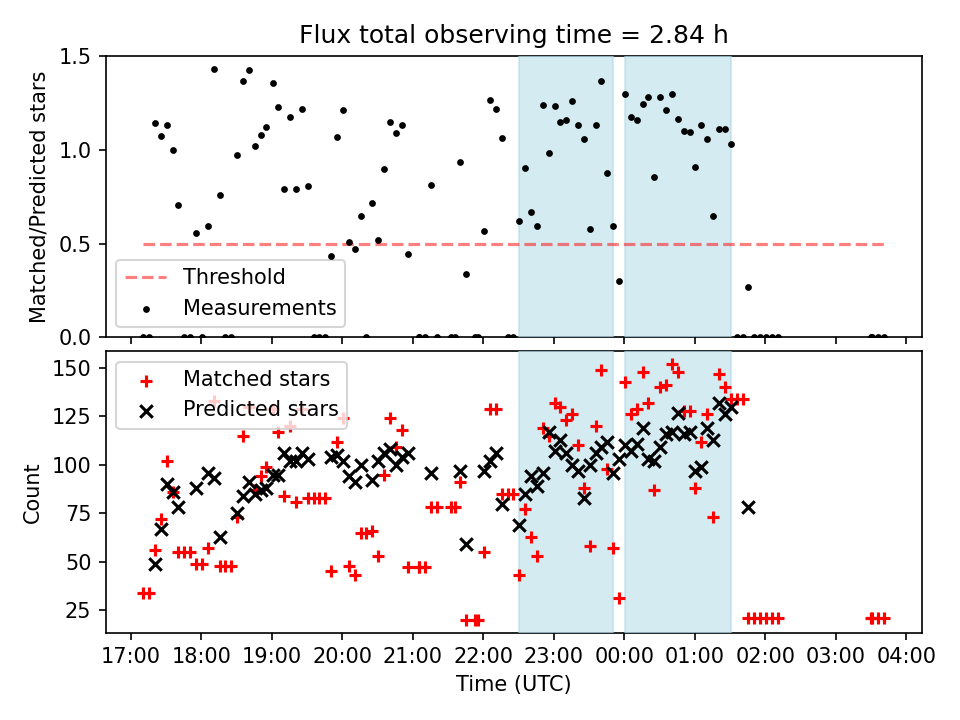 Flux total observing time = 2.84 h

Matched/Predicted stars

1.5
1.0
0.5
0.0

Threshold
Measurements

Count

150
125
100
75
50
25

Matched stars
Predicted stars

17:00 18:00 19:00 20:00 21:00 22:00 23:00 00:00 01:00 02:00 03:00 04:00

Time (UTC)